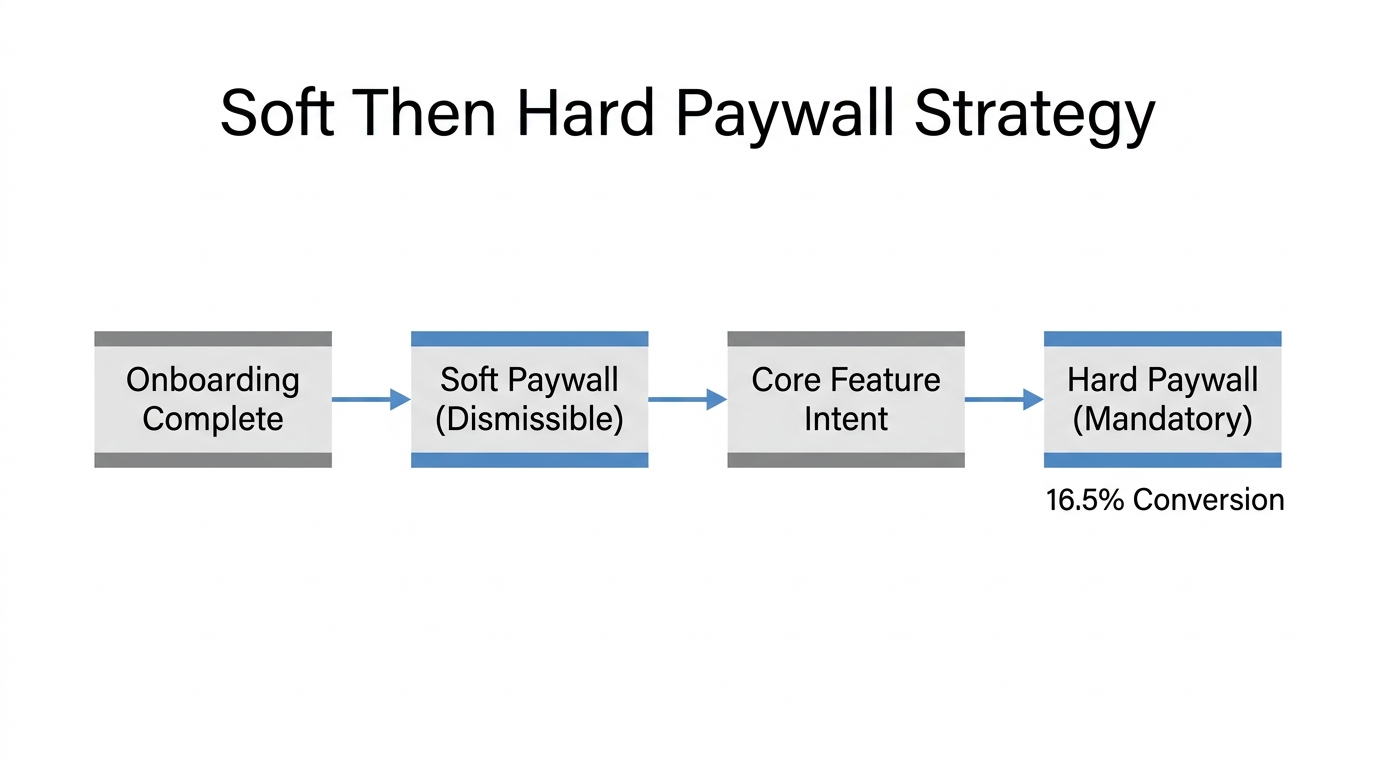 Soft Then Hard Paywall Strategy

Onboarding Complete

Soft Paywall (Dismissible)

Core Feature Intent

Hard Paywall (Mandatory)

16.5% Conversion